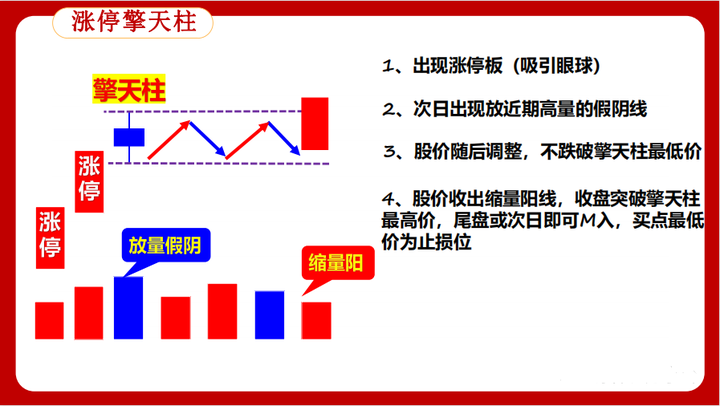 涨停擎天柱

擎天柱

涨停

涨停

放量假阴

缩量阳

1、出现涨停板（吸引眼球）

2、次日出现放近期高量的假阴线

3、股价随后调整，不跌破擎天柱最低价

4、股价收出缩量阳线，收盘突破擎天柱最高价，尾盘或次日即可M入，买点最低价为止损位